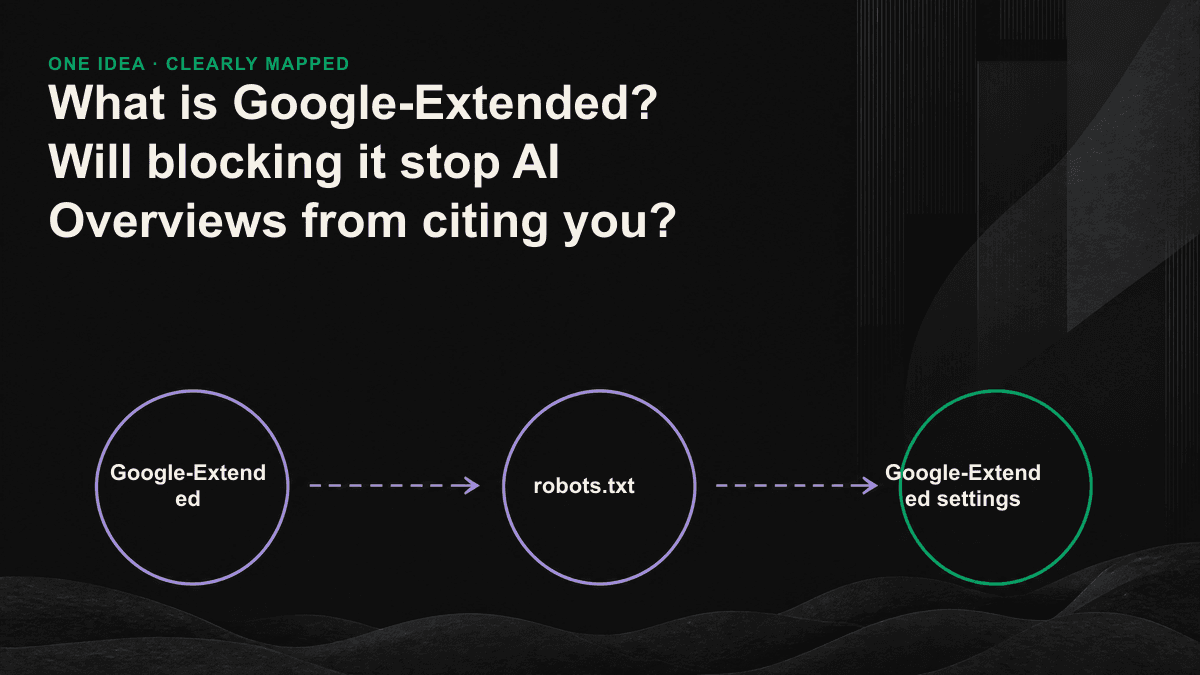 ONE IDEA · CLEARLY MAPPED

What is Google-Extended? Will blocking it stop AI Overviews from citing you?

Google-Extended

robots.txt

Google-Extended settings